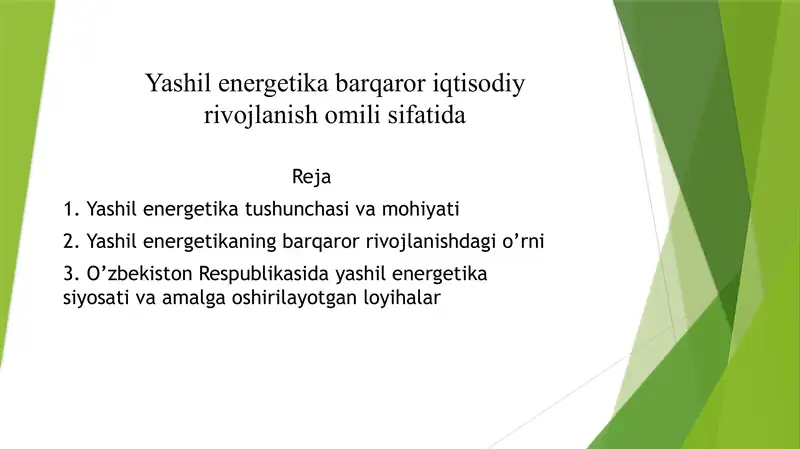 Yashil energetika barqaror iqtisodiy rivojlanish omili sifatida

Reja

1. Yashil energetika tushunchasi va mohiyati

2. Yashil energetikaning barqaror rivojlanishdagi o’rni

3. O’zbekiston Respublikasida yashil energetika siyosati va amalga oshirilayotgan loyihalar